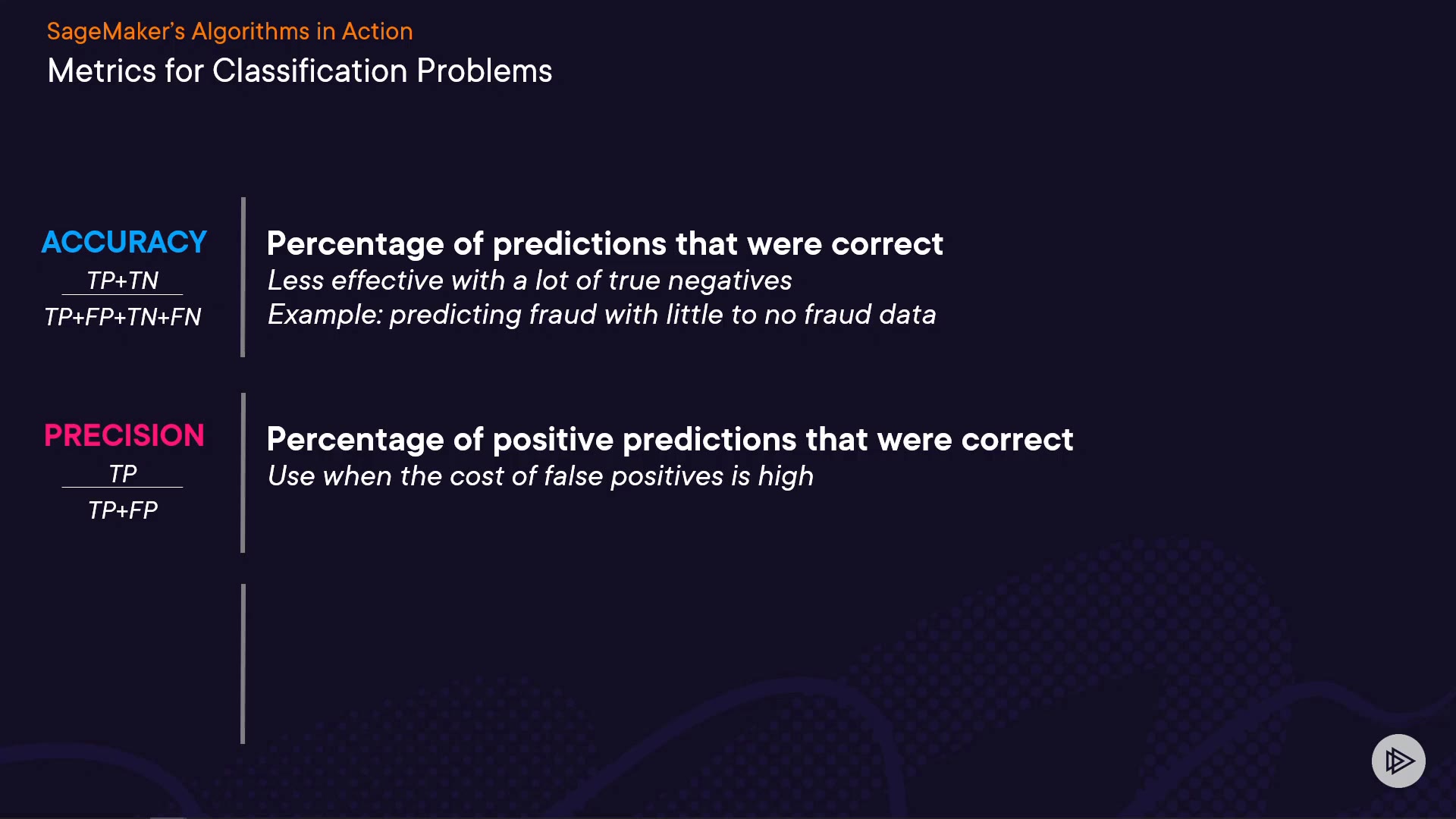 SageMaker's Algorithms in Action
Metrics for Classification Problems

ACCURACY
$\frac{TP+TN}{TP+FP+TN+FN}$

Percentage of predictions that were correct
Less effective with a lot of true negatives
Example: predicting fraud with little to no fraud data

PRECISION
$\frac{TP}{TP+FP}$

Percentage of positive predictions that were correct
Use when the cost of false positives is high